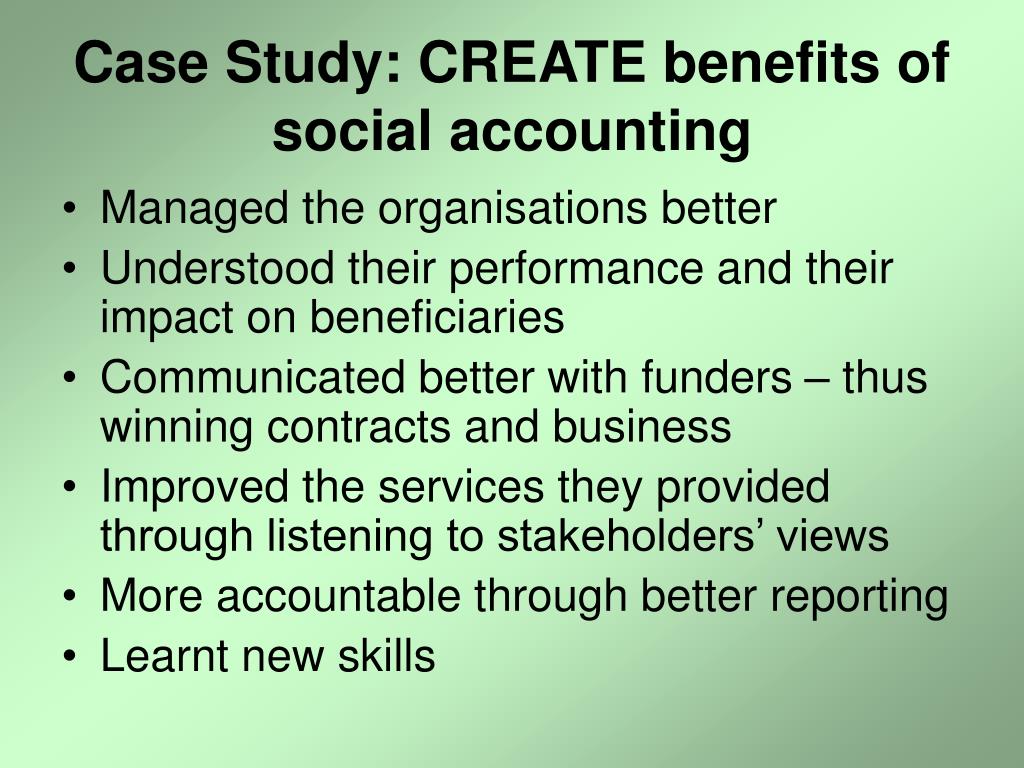 Case Study: CREATE benefits of social accounting

• Managed the organisations better
• Understood their performance and their impact on beneficiaries
• Communicated better with funders – thus winning contracts and business
• Improved the services they provided through listening to stakeholders’ views
• More accountable through better reporting
• Learnt new skills